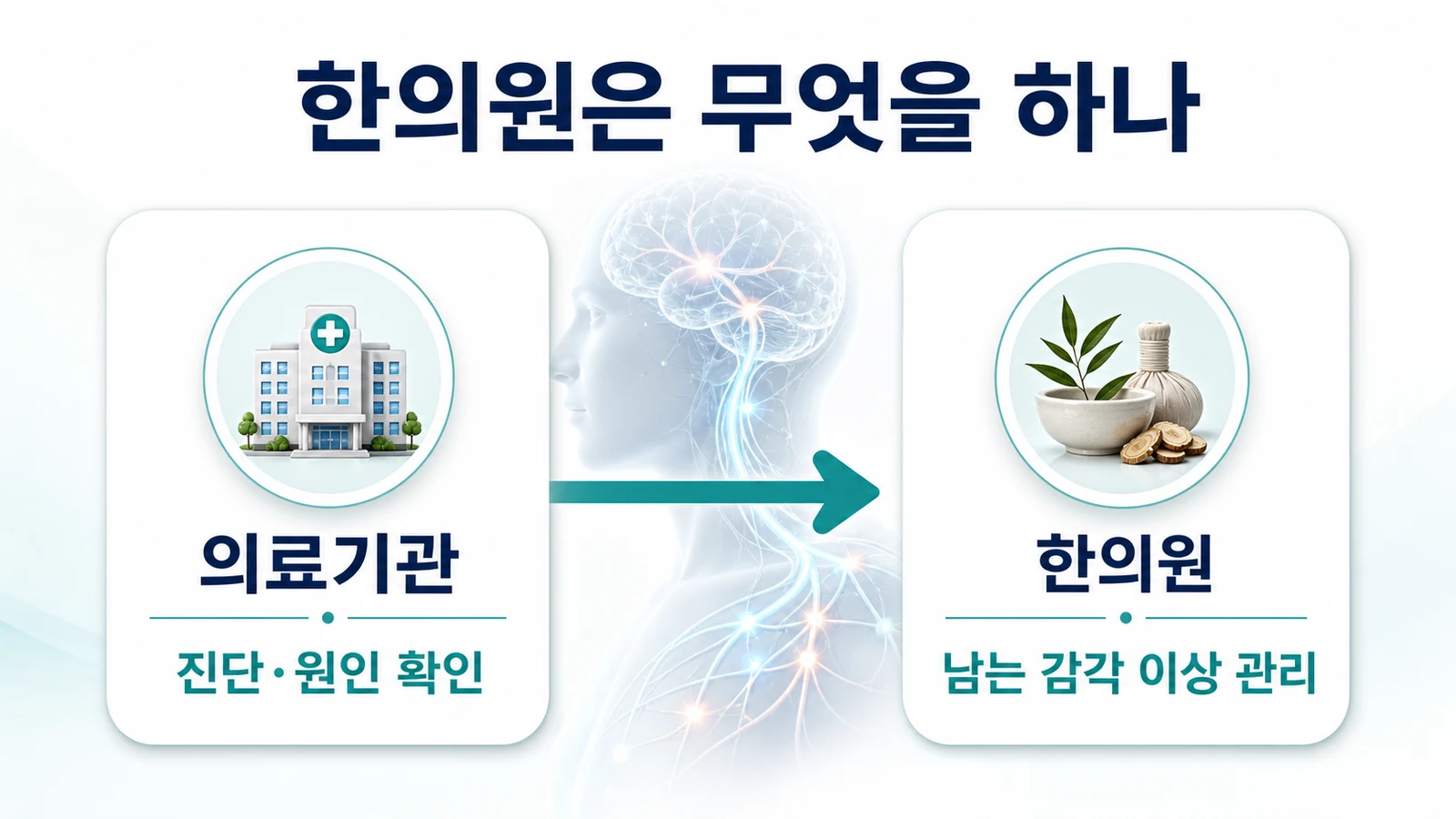 한의원은 무엇을 하나

의료기관

진단·원인 확인

한의원

남는 감각 이상 관리